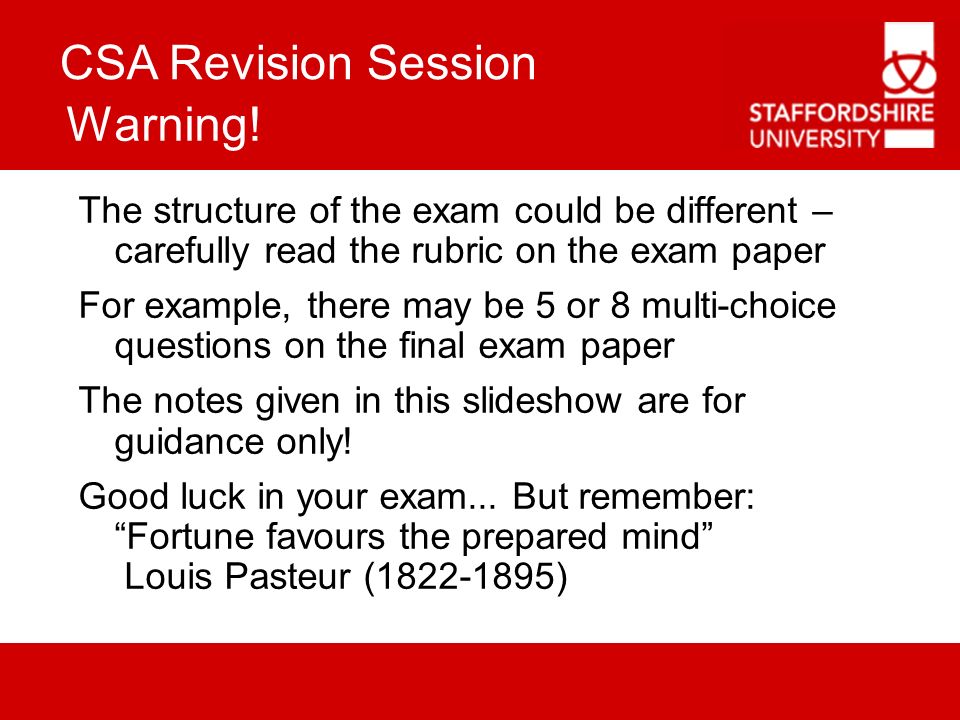 CSA Revision Session
Warning!

STAFFORDSHIRE UNIVERSITY

The structure of the exam could be different – carefully read the rubric on the exam paper

For example, there may be 5 or 8 multi-choice questions on the final exam paper

The notes given in this slideshow are for guidance only!

Good luck in your exam... But remember:
“Fortune favours the prepared mind”
Louis Pasteur (1822-1895)